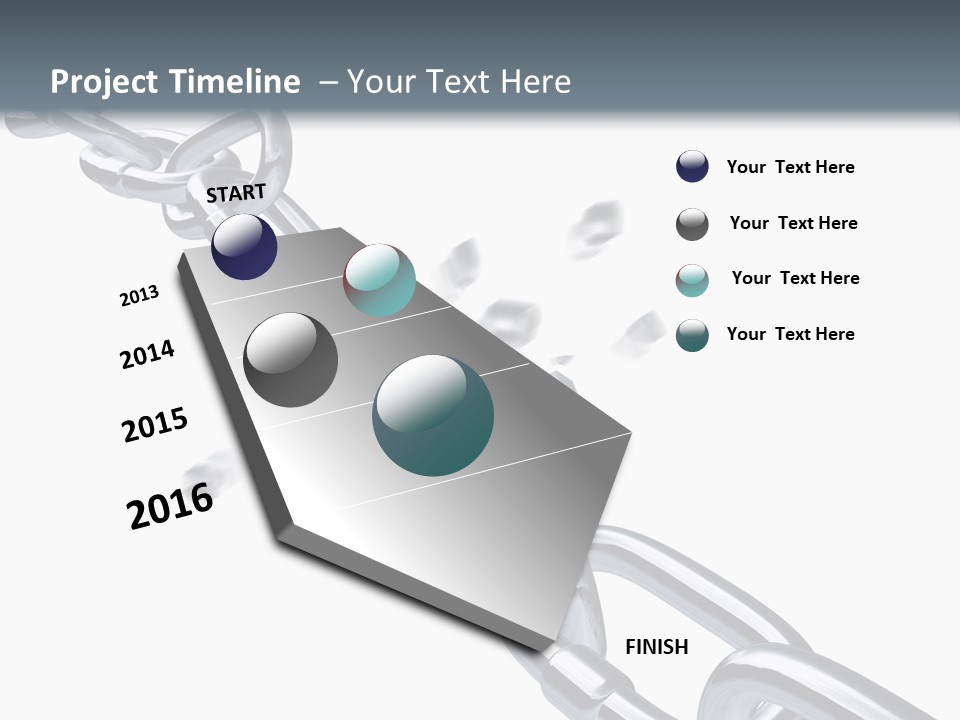 Project Timeline – Your Text Here

START

2013

2014

2015

2016

FINISH

Your Text Here

Your Text Here

Your Text Here

Your Text Here